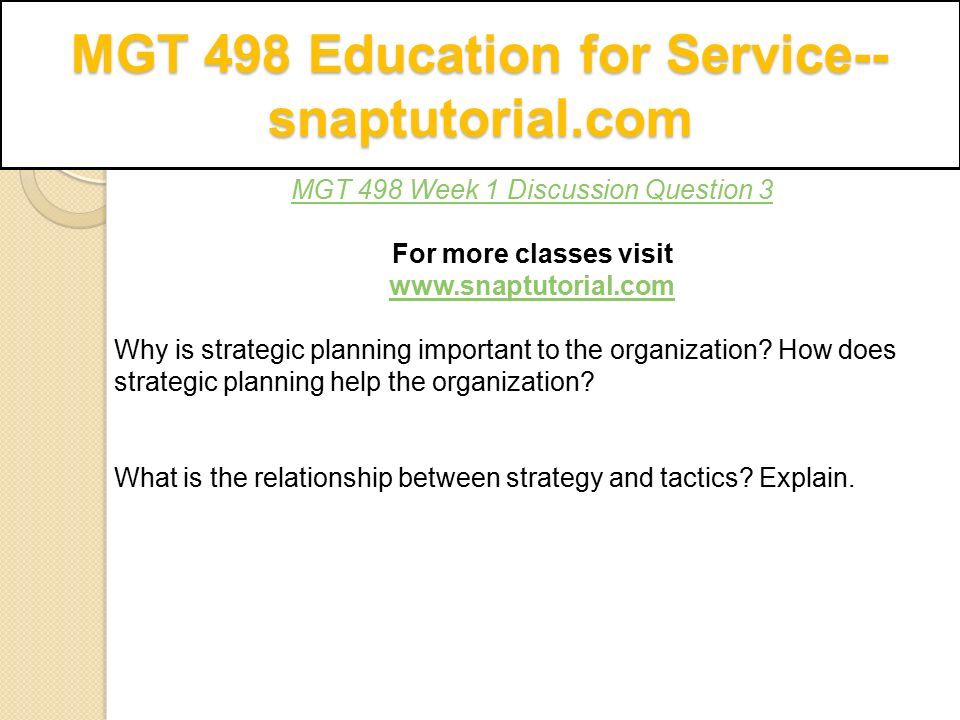 MGT 498 Education for Service--snaptutorial.com

MGT 498 Week 1 Discussion Question 3

For more classes visit
www.snaptutorial.com

Why is strategic planning important to the organization? How does strategic planning help the organization?

What is the relationship between strategy and tactics? Explain.